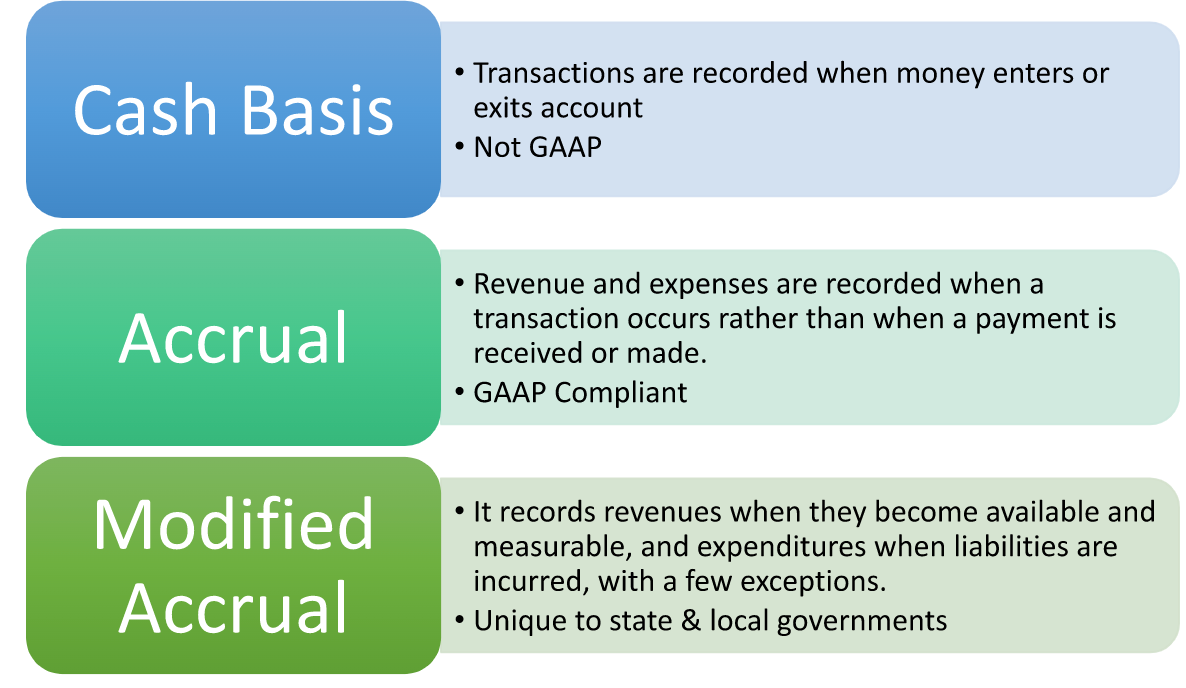 Cash Basis

• Transactions are recorded when money enters or exits account
• Not GAAP

Accrual

• Revenue and expenses are recorded when a transaction occurs rather than when a payment is received or made.
• GAAP Compliant

Modified Accrual

• It records revenues when they become available and measurable, and expenditures when liabilities are incurred, with a few exceptions.
• Unique to state & local governments